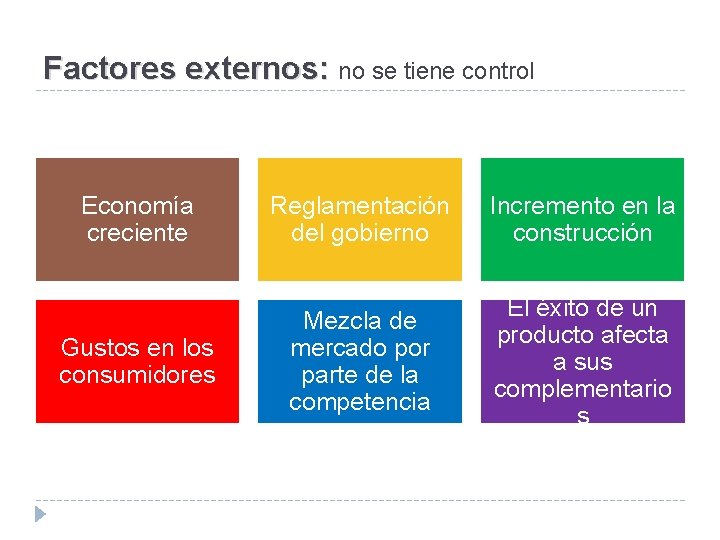 Factores externos: no se tiene control

Economía creciente

Reglamentación del gobierno

Incremento en la construcción

Gustos en los consumidores

Mezcla de mercado por parte de la competencia

El éxito de un producto afecta a sus complementarios